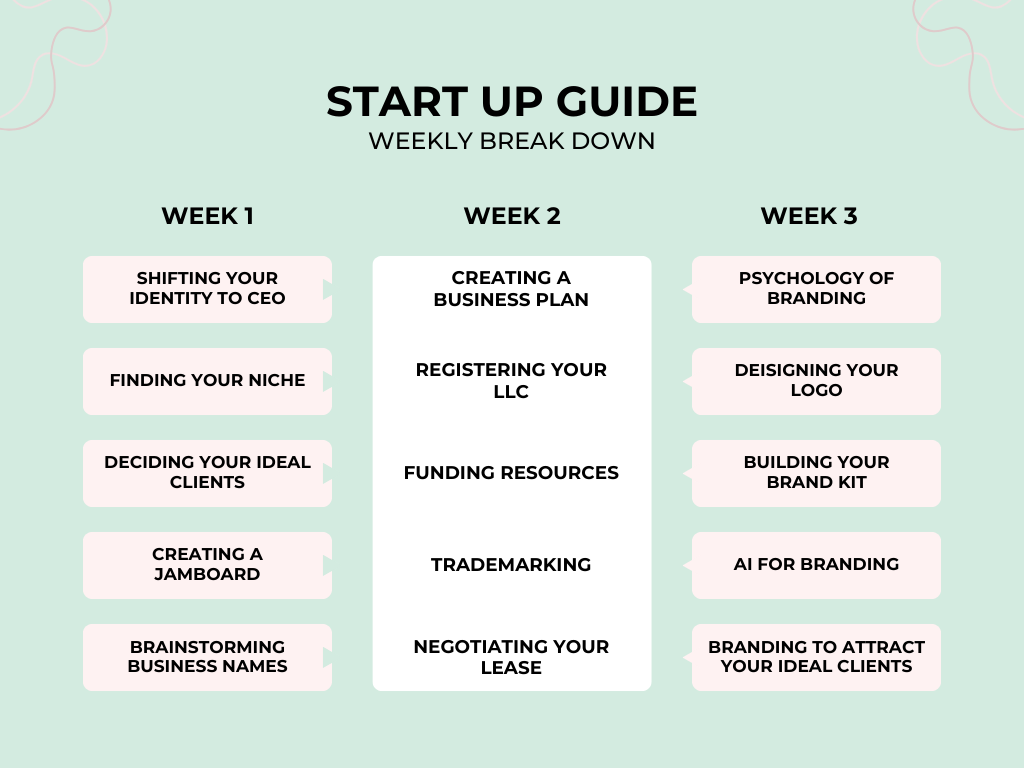 START UP GUIDE
WEEKLY BREAK DOWN

WEEK 1

SHIFTING YOUR IDENTITY TO CEO

FINDING YOUR NICHE

DECIDING YOUR IDEAL CLIENTS

CREATING A JAMBOARD

BRAINSTORMING BUSINESS NAMES

WEEK 2

CREATING A BUSINESS PLAN

REGISTERING YOUR LLC

FUNDING RESOURCES

TRADEMARKING

NEGOTIATING YOUR LEASE

WEEK 3

PSYCHOLOGY OF BRANDING

DEISIGNING YOUR LOGO

BUILDING YOUR BRAND KIT

AI FOR BRANDING

BRANDING TO ATTRACT YOUR IDEAL CLIENTS